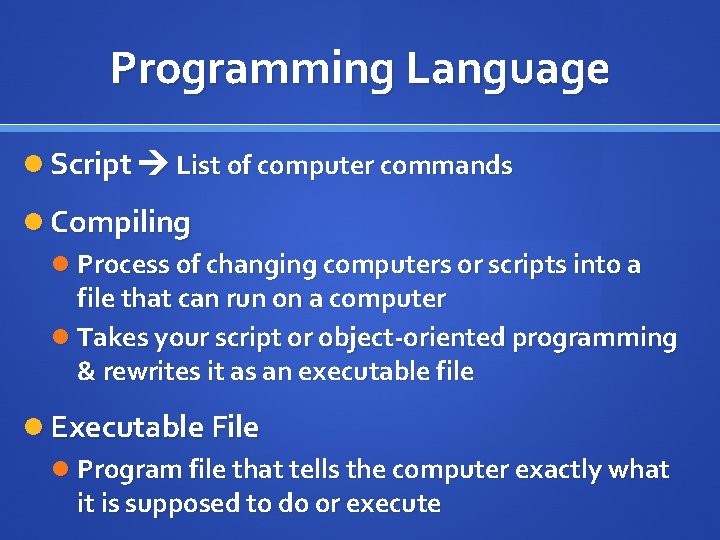 Programming Language

Script → List of computer commands

Compiling

Process of changing computers or scripts into a file that can run on a computer

Takes your script or object-oriented programming & rewrites it as an executable file

Executable File

Program file that tells the computer exactly what it is supposed to do or execute